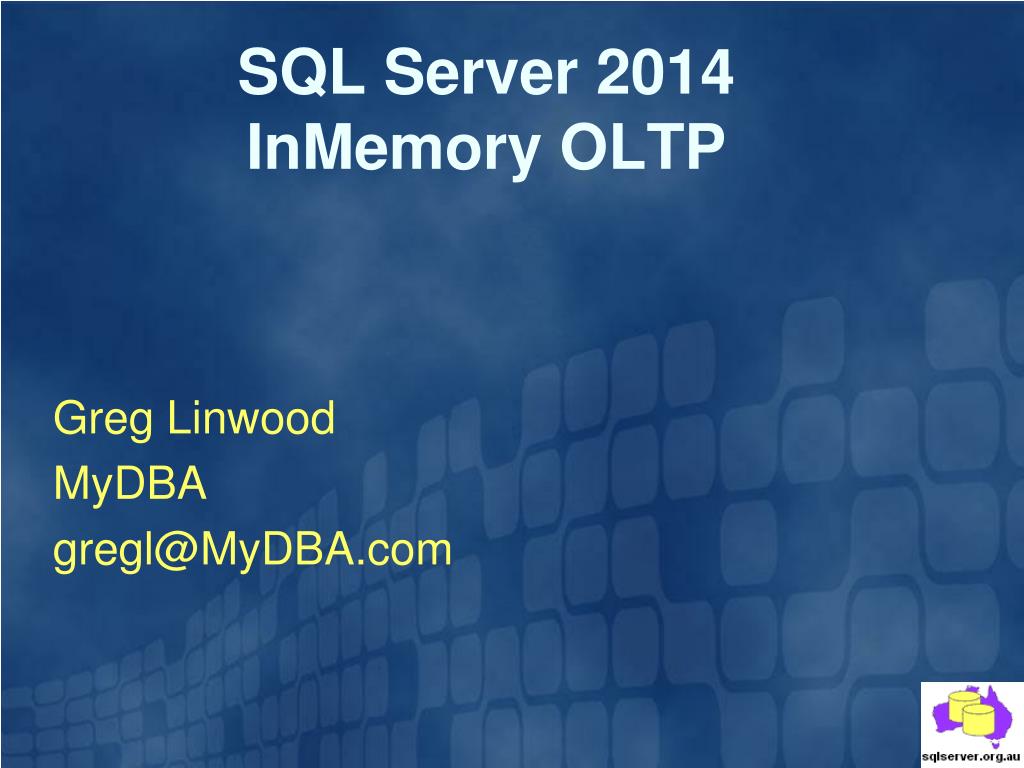 SQL Server 2014
InMemory OLTP

Greg Linwood
MyDBA
gregl@MyDBA.com

sqlserver.org.au